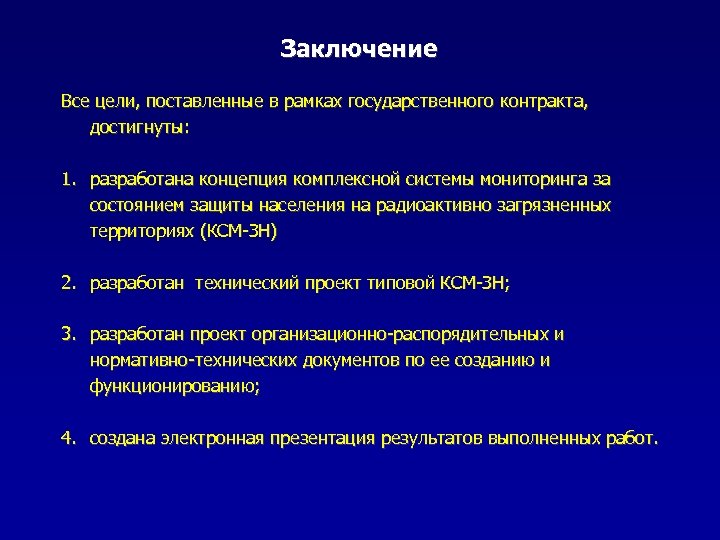 Заключение

Все цели, поставленные в рамках государственного контракта, достигнуты:

1. разработана концепция комплексной системы мониторинга за состоянием защиты населения на радиоактивно загрязненных территориях (КСМ-ЗН)

2. разработан технический проект типовой КСМ-ЗН;

3. разработан проект организационно-распорядительных и нормативно-технических документов по ее созданию и функционированию;

4. создана электронная презентация результатов выполненных работ.